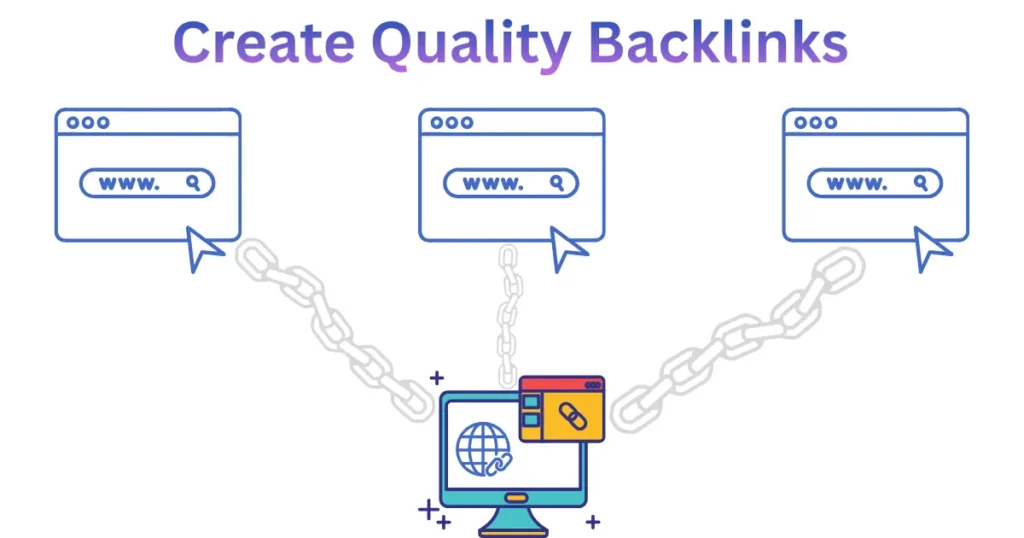 Create Quality Backlinks

www.

www.

www.